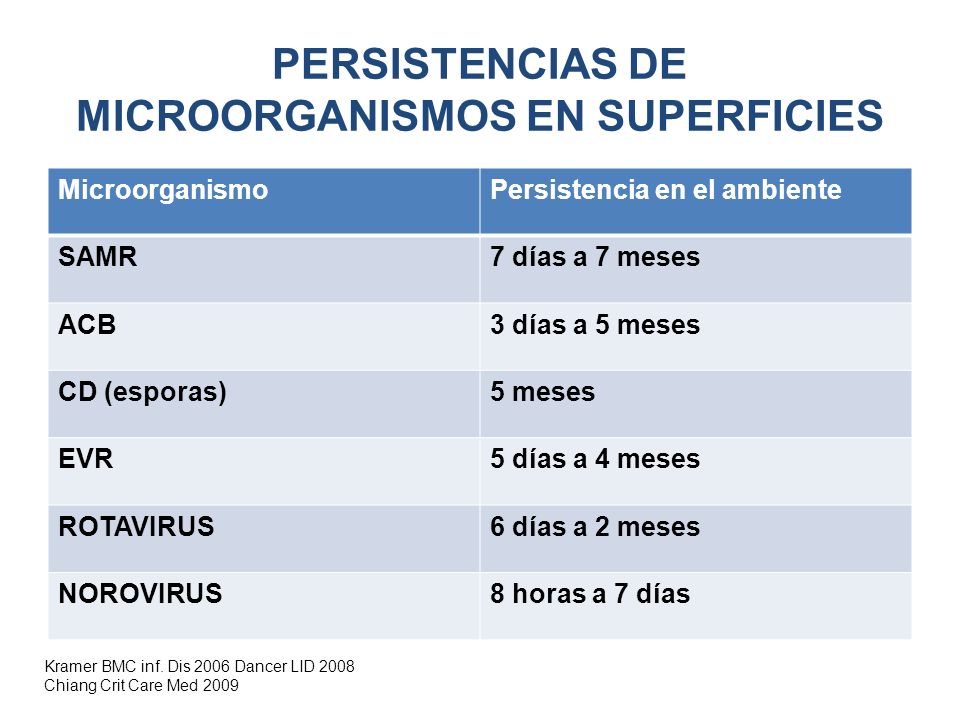 PERSISTENCIAS DE MICROORGANISMOS EN SUPERFICIES

| Microorganismo | Persistencia en el ambiente |
|---|---|
| SAMR | 7 días a 7 meses |
| ACB | 3 días a 5 meses |
| CD (esporas) | 5 meses |
| EVR | 5 días a 4 meses |
| ROTAVIRUS | 6 días a 2 meses |
| NOROVIRUS | 8 horas a 7 días |

Kramer BMC inf. Dis 2006 Dancer LID 2008
Chiang Crit Care Med 2009